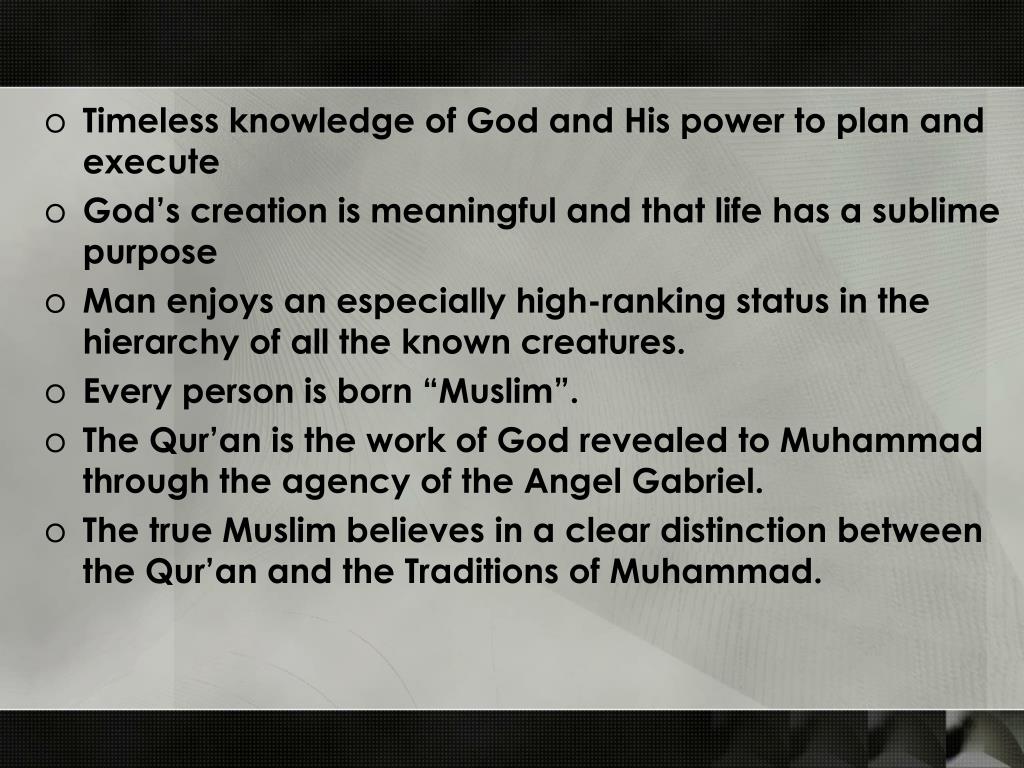 o Timeless knowledge of God and His power to plan and execute
o God’s creation is meaningful and that life has a sublime purpose
o Man enjoys an especially high-ranking status in the hierarchy of all the known creatures.
o Every person is born “Muslim”.
o The Qur’an is the work of God revealed to Muhammad through the agency of the Angel Gabriel.
o The true Muslim believes in a clear distinction between the Qur’an and the Traditions of Muhammad.